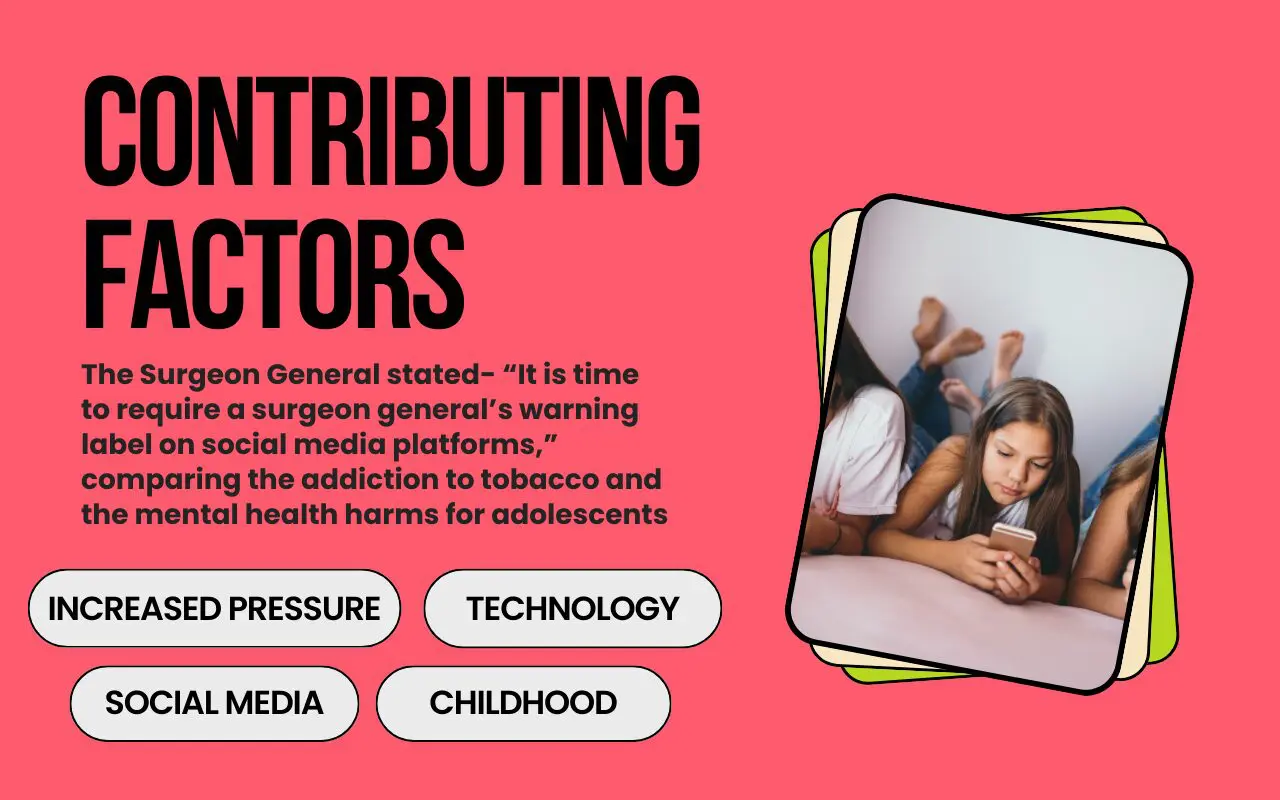 CONTRIBUTING FACTORS

The Surgeon General stated- “It is time to require a surgeon general’s warning label on social media platforms,” comparing the addiction to tobacco and the mental health harms for adolescents

INCREASED PRESSURE

TECHNOLOGY

SOCIAL MEDIA

CHILDHOOD